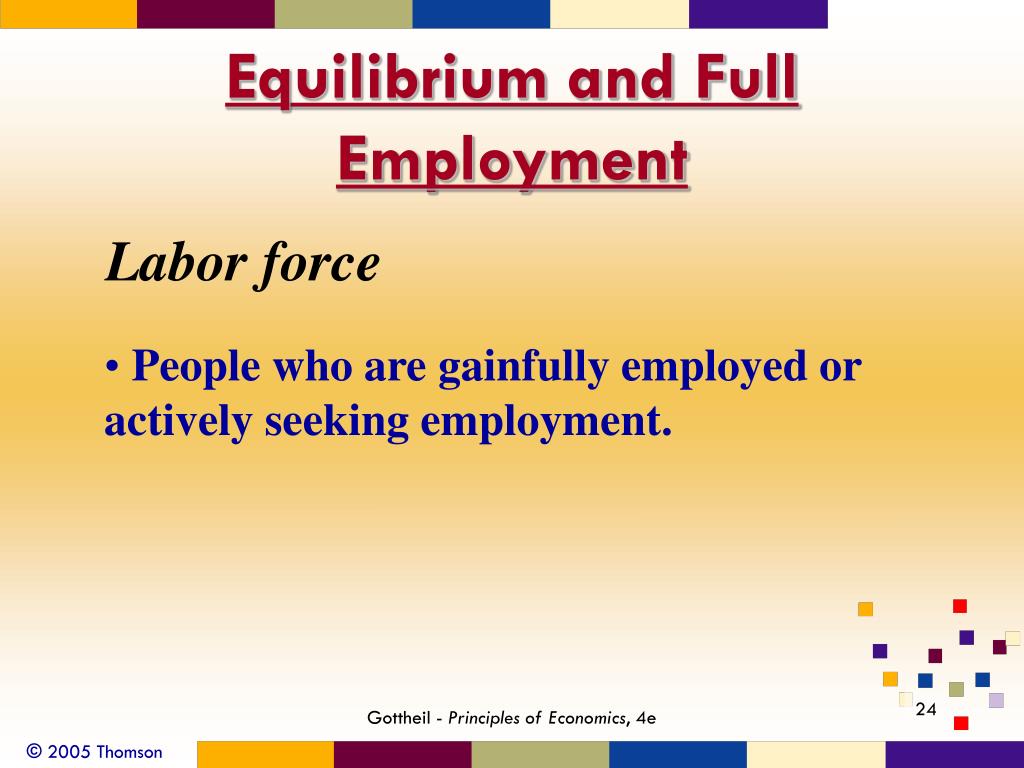 Equilibrium and Full Employment

Labor force

• People who are gainfully employed or actively seeking employment.

Gottheil - Principles of Economics, 4e

24

© 2005 Thomson